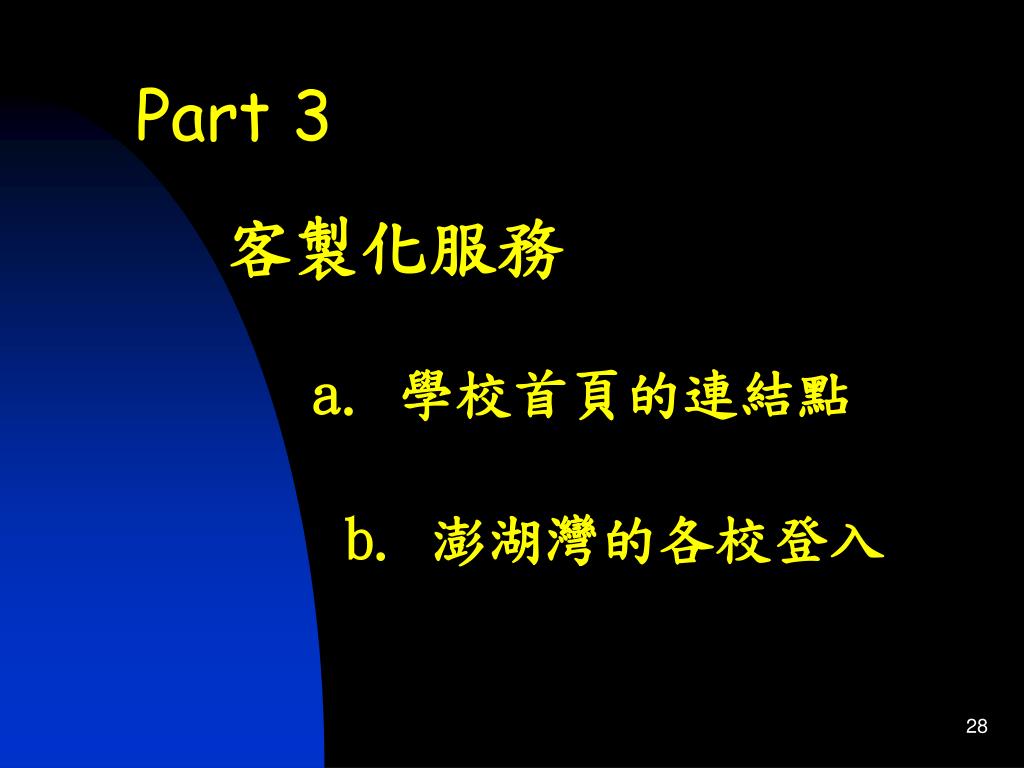 Part 3

客製化服務

a. 學校首頁的連結點

b. 澎湖灣的各校登入

28